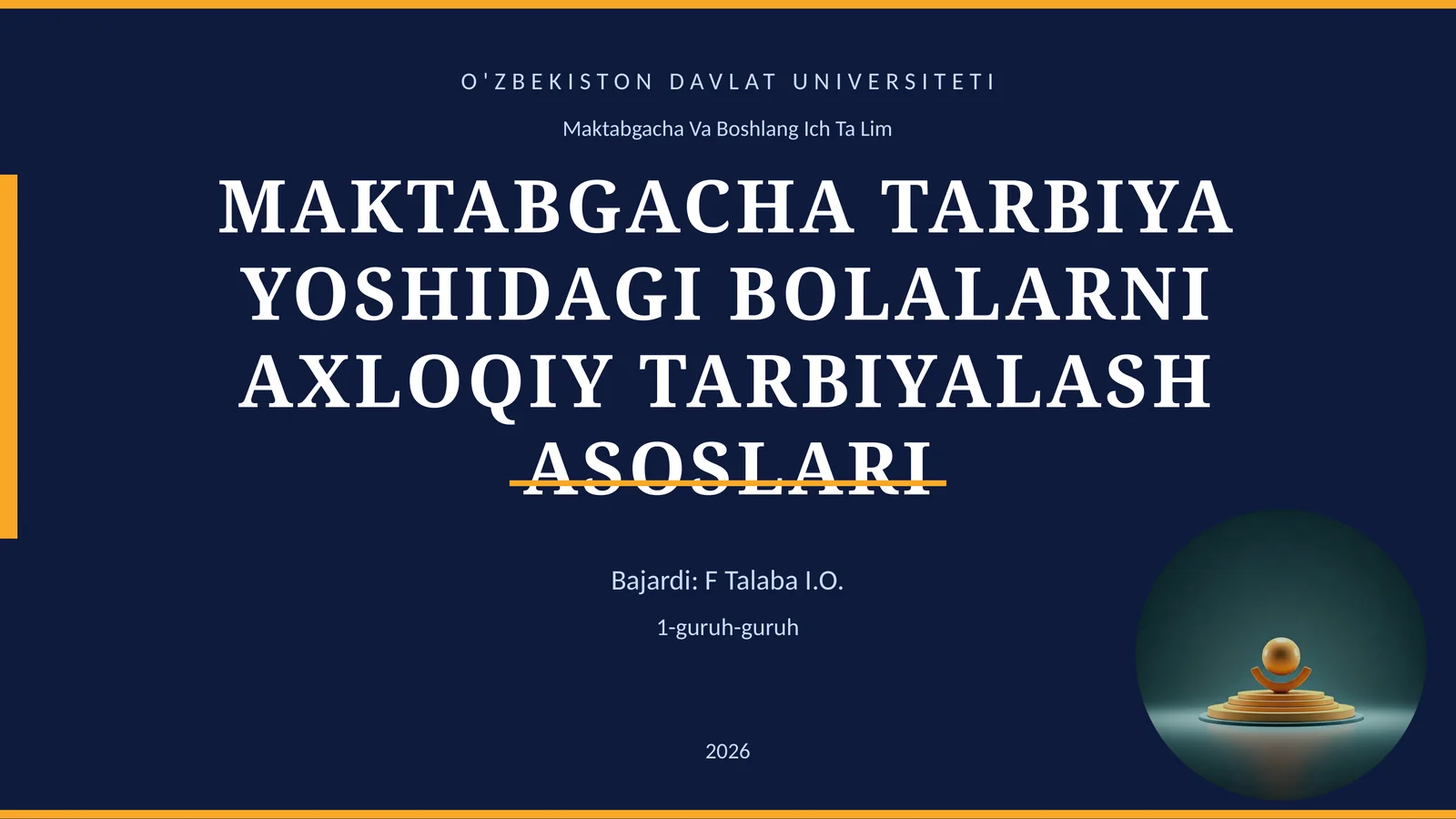 O'ZBEKISTON DAVLAT UNIVERSITETI

Maktabgacha Va Boshlang Ich Ta Lim

MAKTABGACHA TARBIYA YOSHIDAGI BOLALARNI AXLOQIY TARBIYALASH ASOSLARI

Bajardi: F Talaba I.O.

1-guruh-guruh

2026